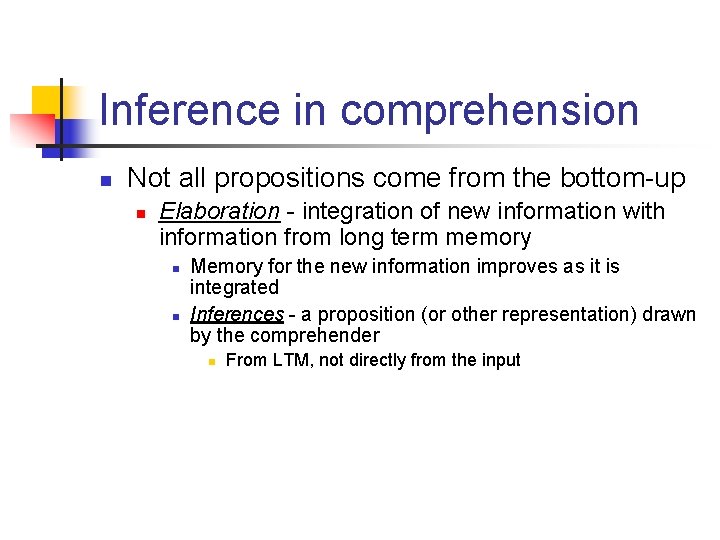 Inference in comprehension

Not all propositions come from the bottom-up

Elaboration - integration of new information with information from long term memory

Memory for the new information improves as it is integrated

Inferences - a proposition (or other representation) drawn by the comprehender

From LTM, not directly from the input